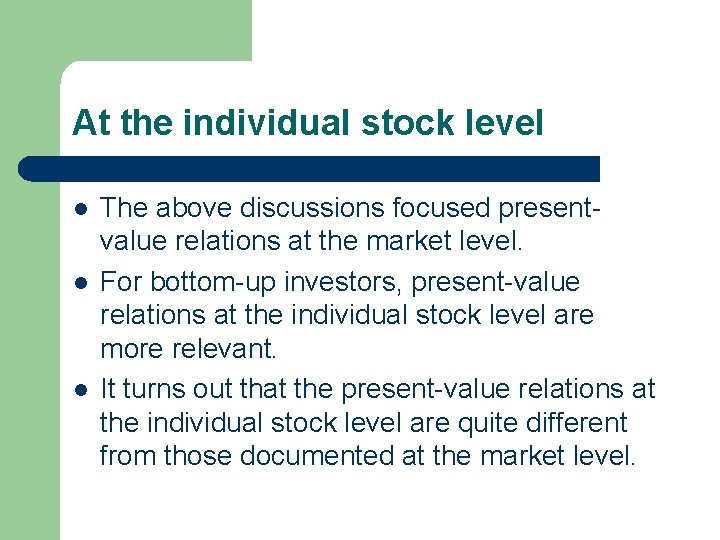 At the individual stock level

- The above discussions focused present-value relations at the market level.
- For bottom-up investors, present-value relations at the individual stock level are more relevant.
- It turns out that the present-value relations at the individual stock level are quite different from those documented at the market level.